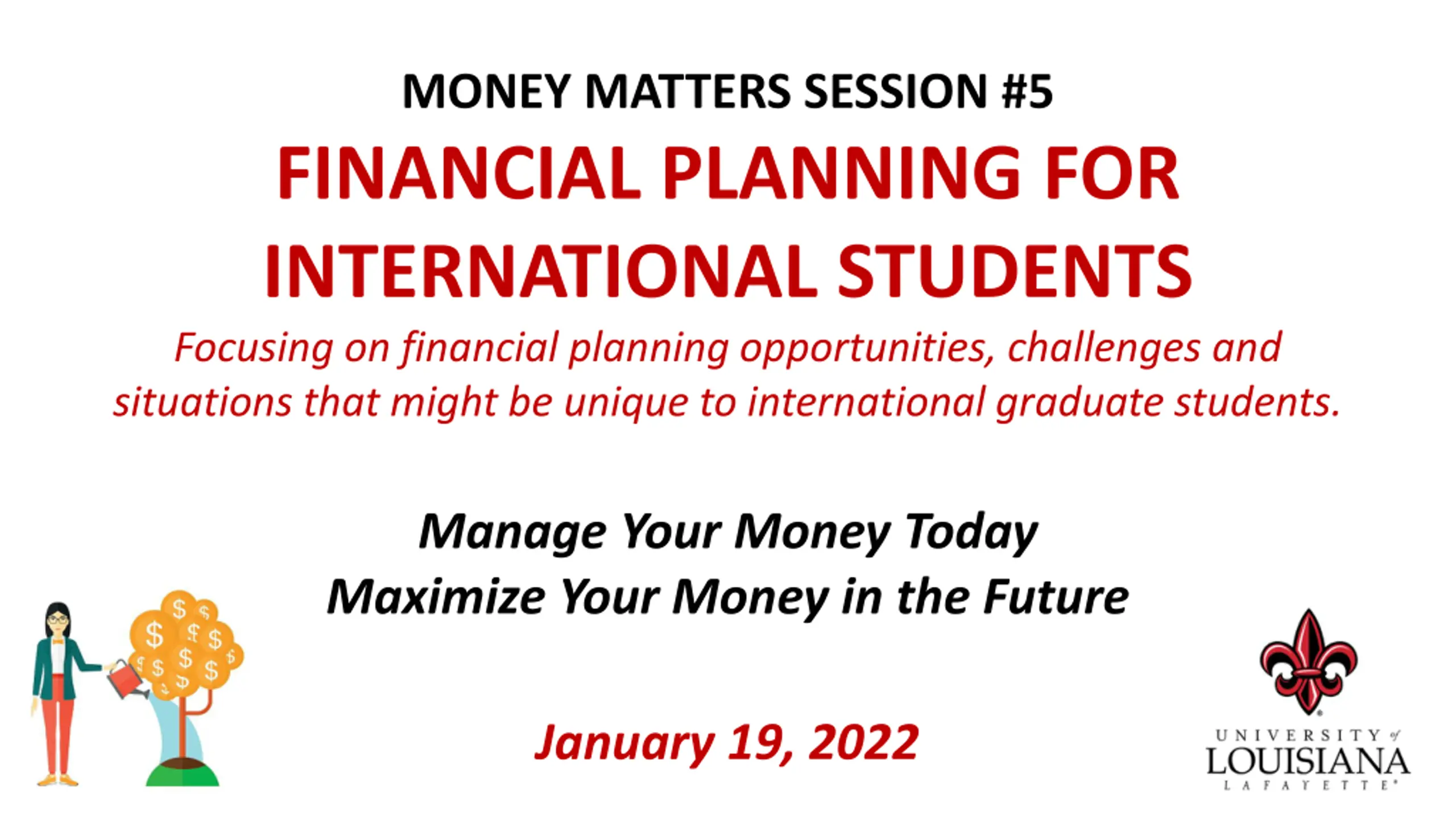 MONEY MATTERS SESSION #5

FINANCIAL PLANNING FOR INTERNATIONAL STUDENTS

Focusing on financial planning opportunities, challenges and situations that might be unique to international graduate students.

Manage Your Money Today
Maximize Your Money in the Future

January 19, 2022

UNIVERSITY of LOUISIANA LAFAYETTE